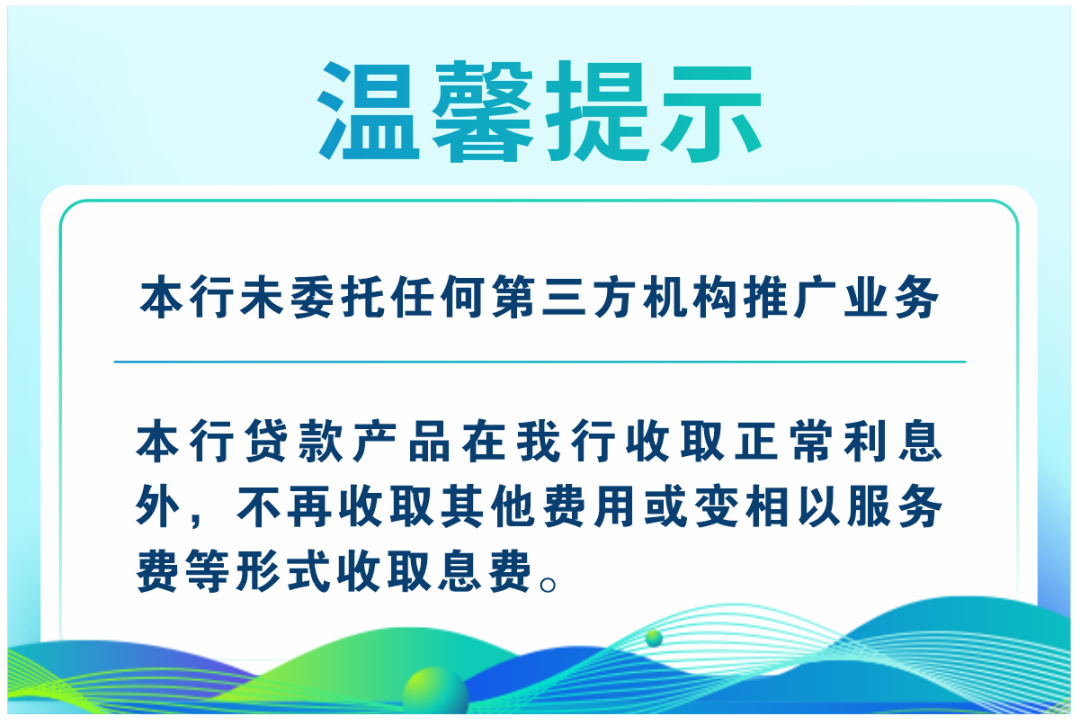 温馨提示

本行未委托任何第三方机构推广业务

本行贷款产品在我行收取正常利息外，不再收取其他费用或变相以服务费等形式收取息费。